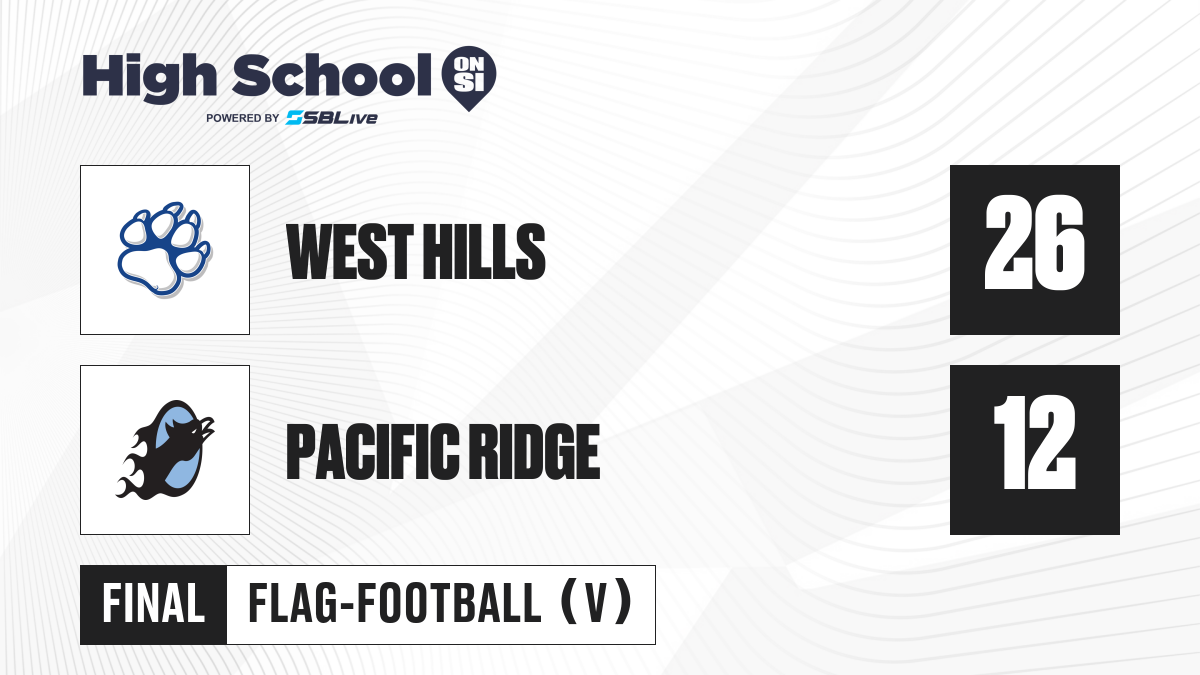 High School ON SI
POWERED BY SBLive

WEST HILLS
26

PACIFIC RIDGE
12

FINAL
FLAG-FOOTBALL (V)